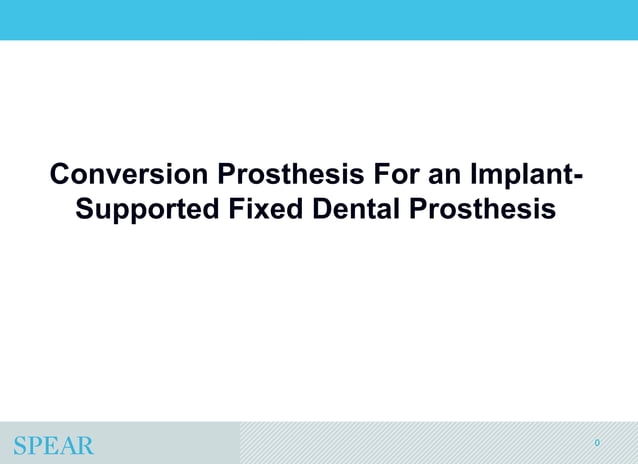 Conversion Prosthesis For an Implant-Supported Fixed Dental Prosthesis

SPEAR

0